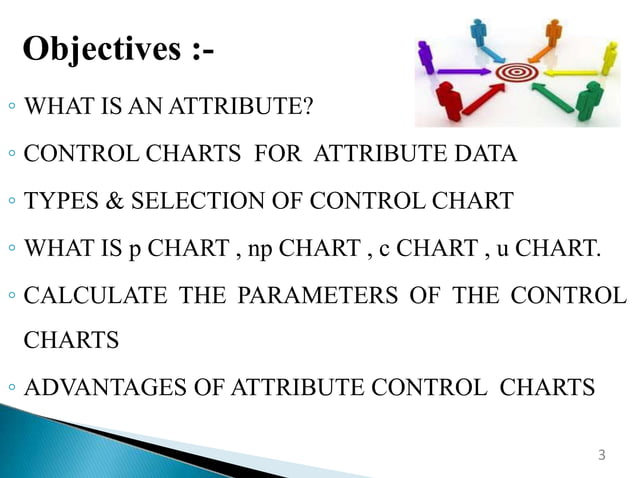 Objectives :-

◦ WHAT IS AN ATTRIBUTE?

◦ CONTROL CHARTS FOR ATTRIBUTE DATA

◦ TYPES & SELECTION OF CONTROL CHART

◦ WHAT IS p CHART , np CHART , c CHART , u CHART.

◦ CALCULATE THE PARAMETERS OF THE CONTROL CHARTS

◦ ADVANTAGES OF ATTRIBUTE CONTROL CHARTS

3